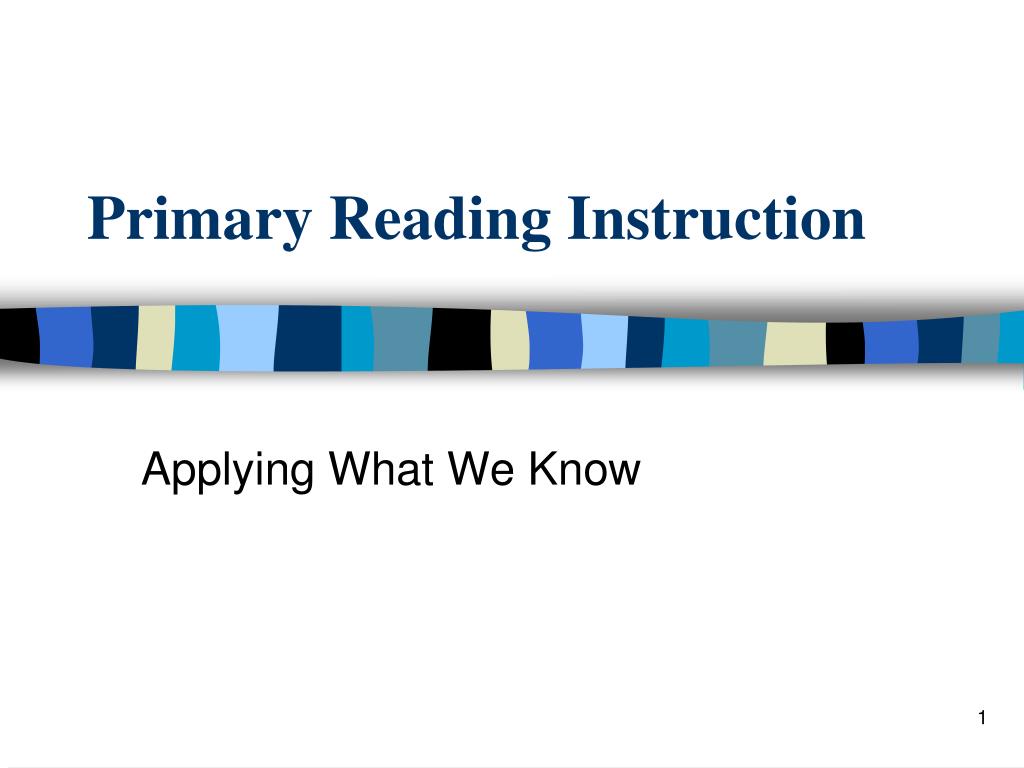 Primary Reading Instruction

Applying What We Know

1